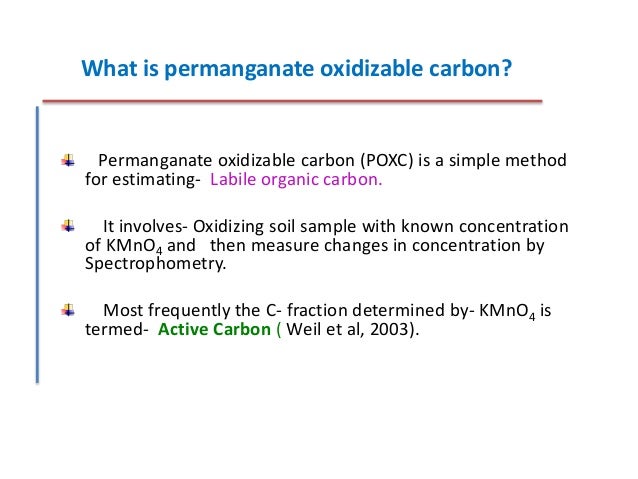 What is permanganate oxidizable carbon?

Permanganate oxidizable carbon (POXC) is a simple method for estimating- Labile organic carbon.

It involves- Oxidizing soil sample with known concentration of $KMnO_4$ and then measure changes in concentration by Spectrophometry.

Most frequently the C- fraction determined by- $KMnO_4$ is termed- Active Carbon ( Weil et al, 2003).